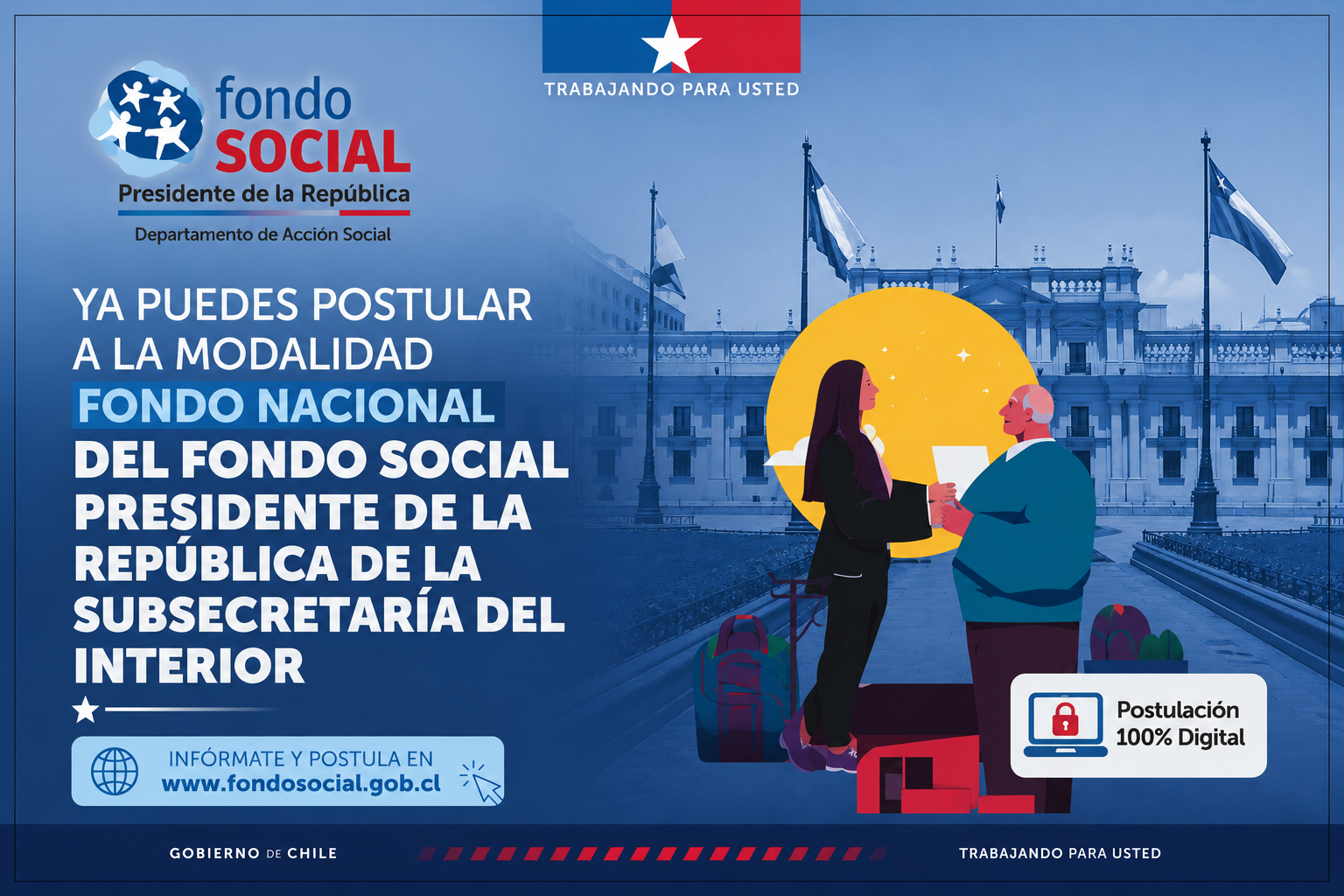 TRABAJANDO PARA USTED

fondo SOCIAL
Presidente de la República
Departamento de Acción Social

YA PUEDES POSTULAR A LA MODALIDAD FONDO NACIONAL DEL FONDO SOCIAL PRESIDENTE DE LA REPÚBLICA DE LA SUBSECRETARÍA DEL INTERIOR

INFÓRMATE Y POSTULA EN www.fondosocial.gob.cl

Postulación 100% Digital

GOBIERNO DE CHILE

TRABAJANDO PARA USTED